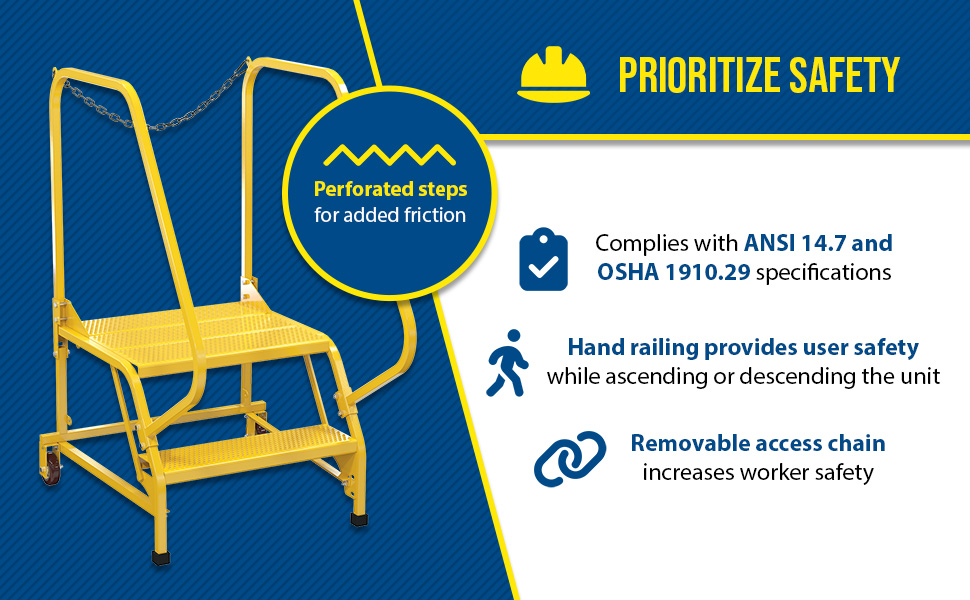 PRIORITIZE SAFETY

Perforated steps for added friction

Complies with ANSI 14.7 and OSHA 1910.29 specifications

Hand railing provides user safety while ascending or descending the unit

Removable access chain increases worker safety